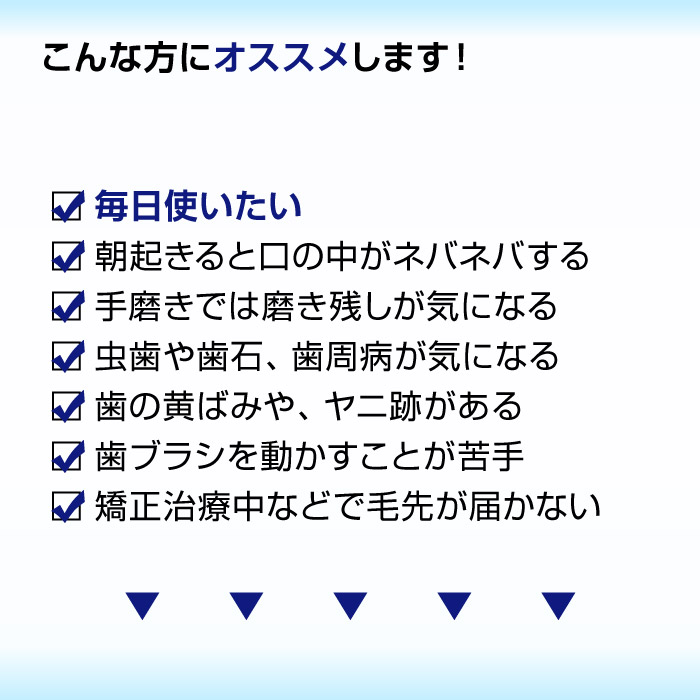 こんな方にオススメします！

☑ 毎日使いたい
☑ 朝起きると口の中がネバネバする
☑ 手磨きでは磨き残しが気になる
☑ 虫歯や歯石、歯周病が気になる
☑ 歯の黄ばみや、ヤニ跡がある
☑ 歯ブラシを動かすことが苦手
☑ 矯正治療中などで毛先が届かない

▼ ▼ ▼ ▼ ▼